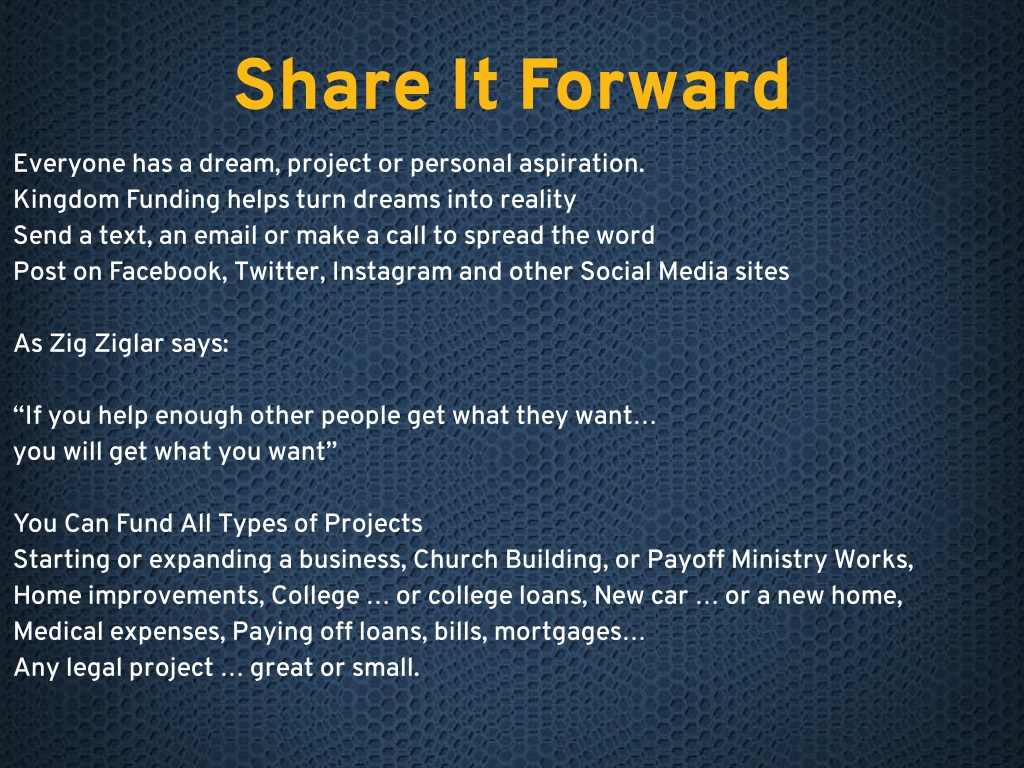 Share It Forward

Everyone has a dream, project or personal aspiration.
Kingdom Funding helps turn dreams into reality
Send a text, an email or make a call to spread the word
Post on Facebook, Twitter, Instagram and other Social Media sites

As Zig Ziglar says:

“If you help enough other people get what they want…
you will get what you want”

You Can Fund All Types of Projects
Starting or expanding a business, Church Building, or Payoff Ministry Works,
Home improvements, College … or college loans, New car … or a new home,
Medical expenses, Paying off loans, bills, mortgages…
Any legal project … great or small.